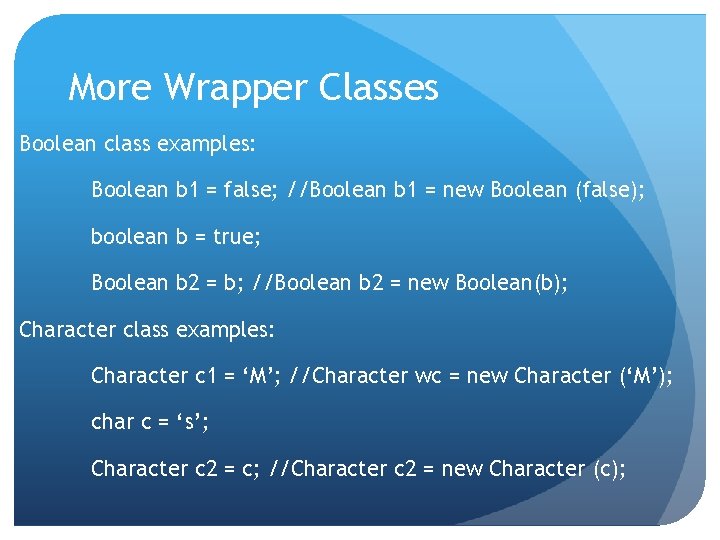 More Wrapper Classes

Boolean class examples:

Boolean b1 = false; //Boolean b1 = new Boolean (false);

boolean b = true;

Boolean b2 = b; //Boolean b2 = new Boolean(b);

Character class examples:

Character c1 = ‘M’; //Character wc = new Character (‘M’);

char c = ‘s’;

Character c2 = c; //Character c2 = new Character (c);